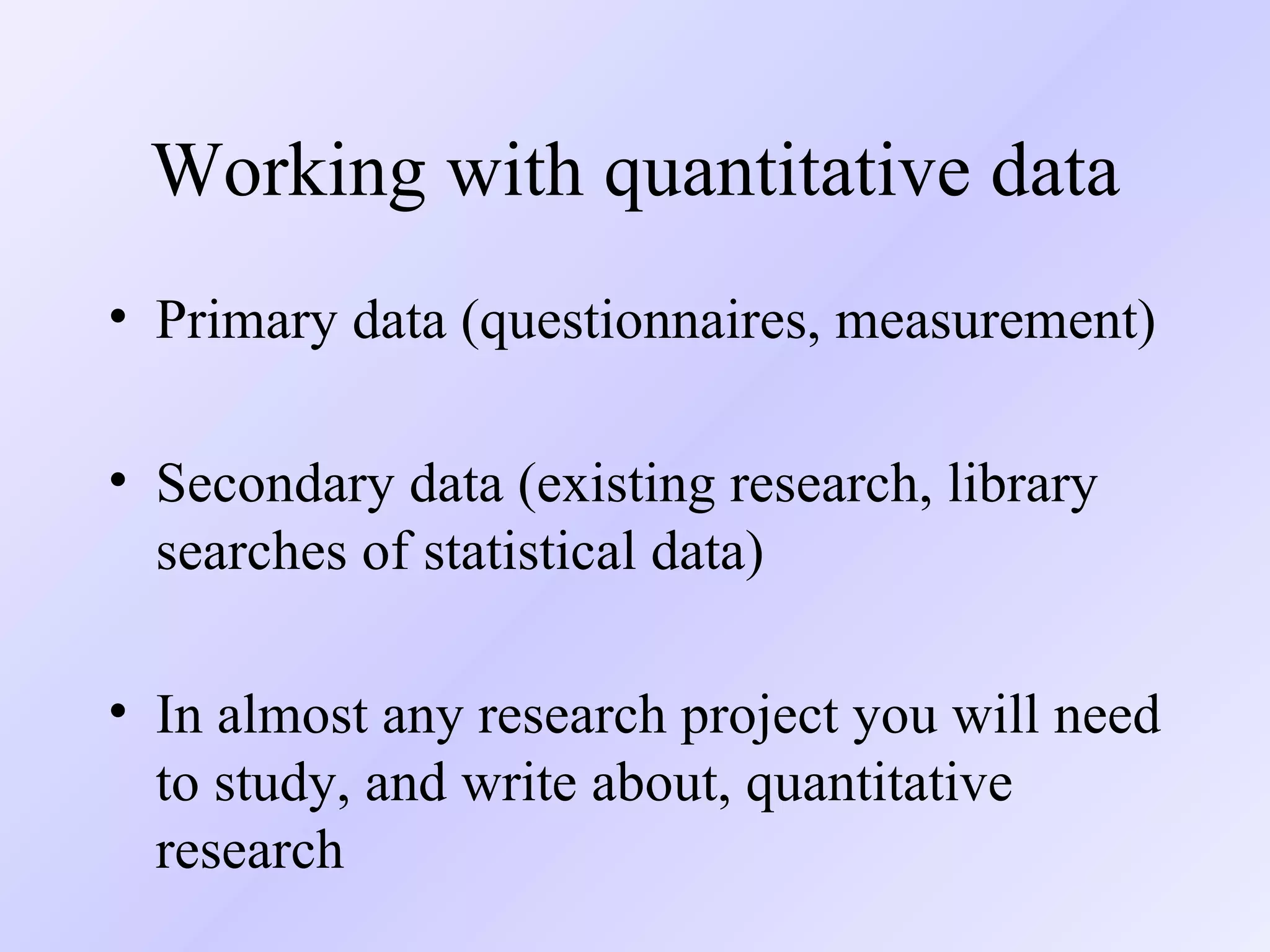 Working with quantitative data

• Primary data (questionnaires, measurement)

• Secondary data (existing research, library searches of statistical data)

• In almost any research project you will need to study, and write about, quantitative research